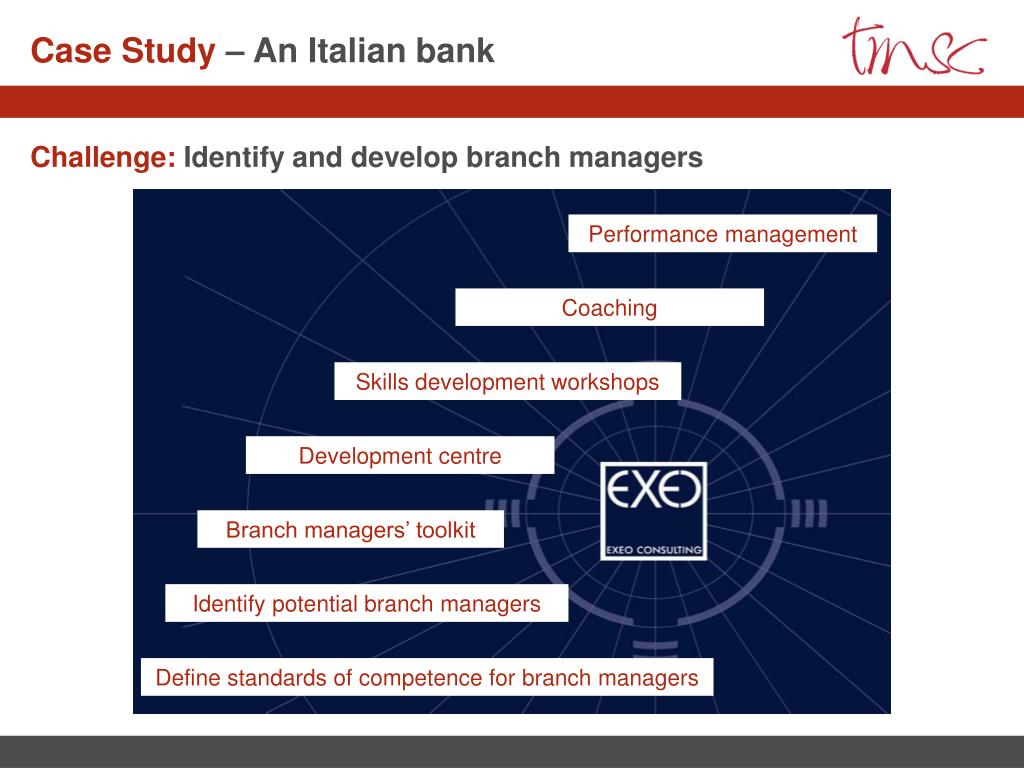 Case Study – An Italian bank

tmsc

Challenge: Identify and develop branch managers

Performance management

Coaching

Skills development workshops

Development centre

Branch managers' toolkit

Identify potential branch managers

Define standards of competence for branch managers

EXEO

EXEO CONSULTING